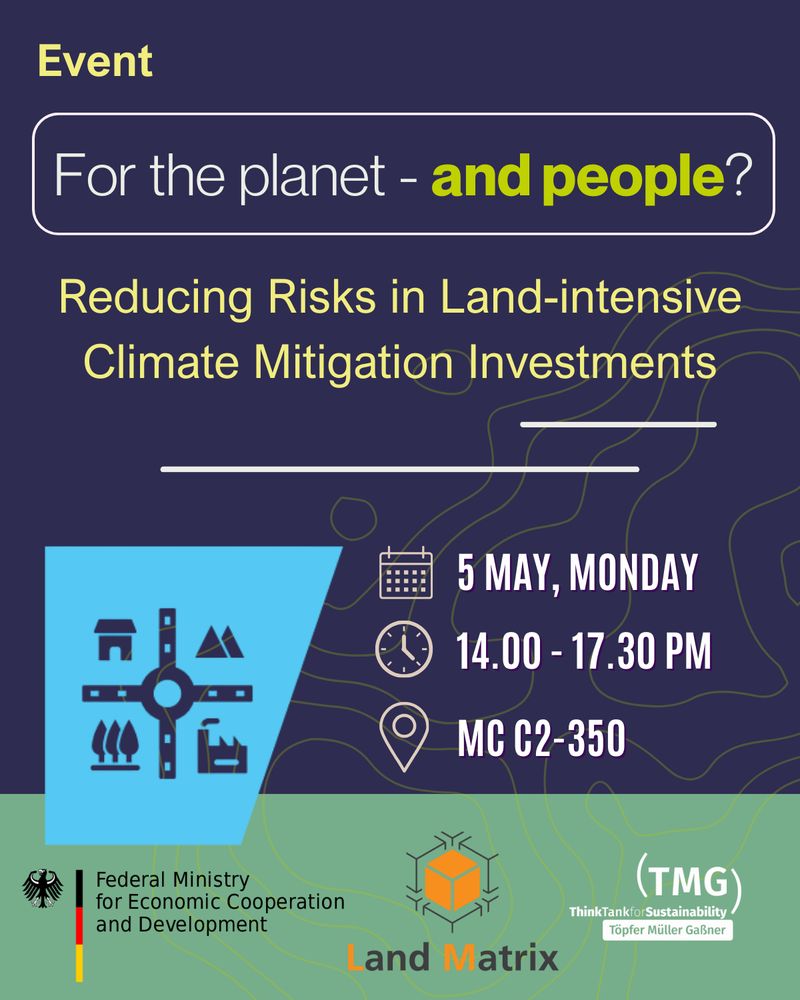 Event

For the planet - and people?

Reducing Risks in Land-intensive Climate Mitigation Investments

5 MAY, MONDAY

14.00 - 17.30 PM

MC C2-350

Federal Ministry for Economic Cooperation and Development

Land Matrix

(TMG)
ThinkTankforSustainability
Töpfer Müller Gaßner